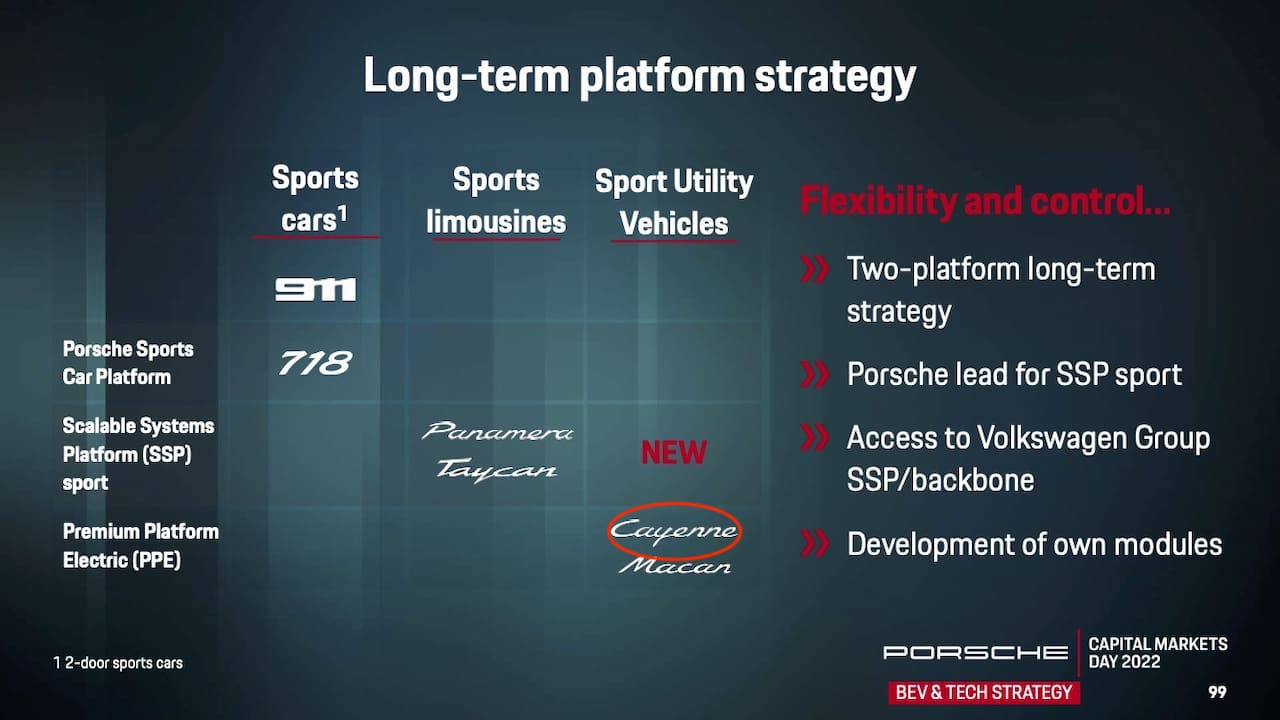 Long-term platform strategy

| | Sports cars$^1$ | Sports limousines | Sport Utility Vehicles |
|---|---|---|---|
| | 911 | | |
| Porsche Sports Car Platform | 718 | | |
| Scalable Systems Platform (SSP) sport | | Panamera Taycan | NEW |
| Premium Platform Electric (PPE) | | | Cayenne Macan |

Flexibility and control…

Two-platform long-term strategy

Porsche lead for SSP sport

Access to Volkswagen Group SSP/backbone

Development of own modules

1 2-door sports cars

PORSCHE CAPITAL MARKETS DAY 2022

BEV & TECH STRATEGY

99